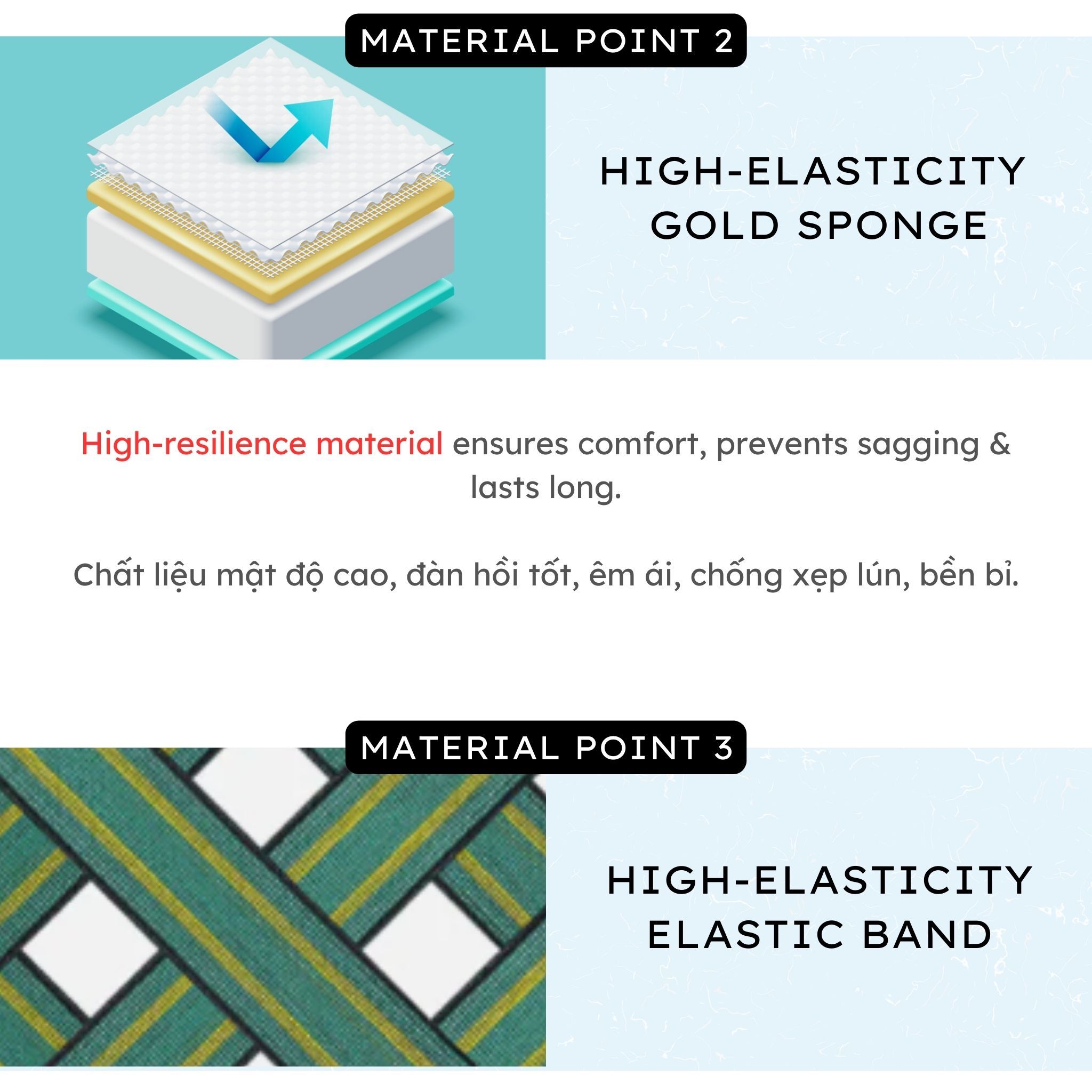 MATERIAL POINT 2

HIGH-ELASTICITY GOLD SPONGE

High-resilience material ensures comfort, prevents sagging & lasts long.

Chất liệu mật độ cao, đàn hồi tốt, êm ái, chống xẹp lún, bền bỉ.

MATERIAL POINT 3

HIGH-ELASTICITY ELASTIC BAND